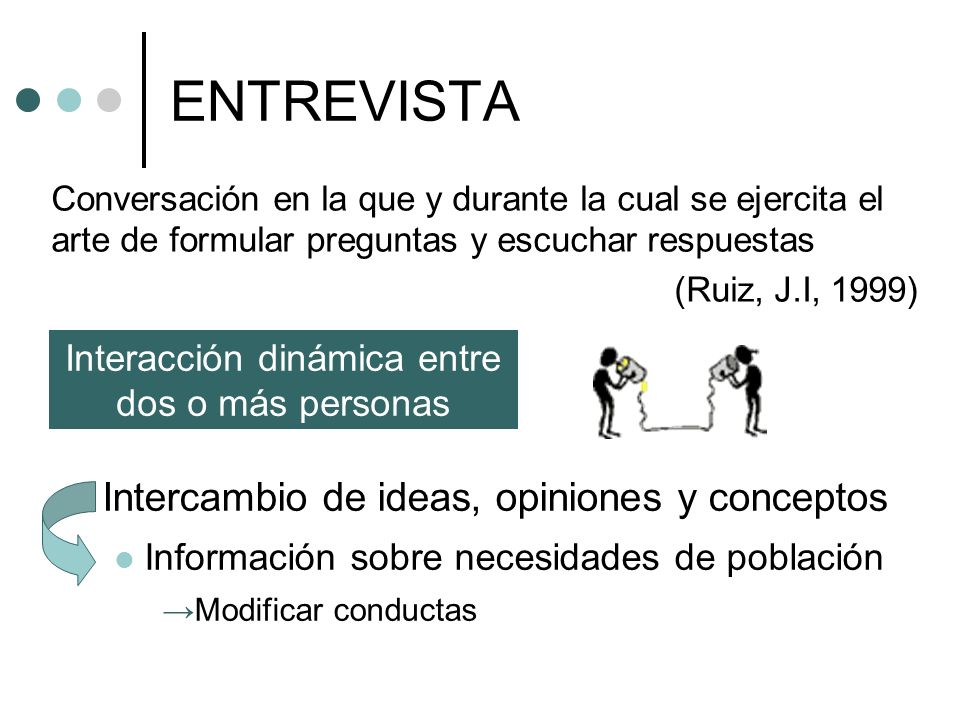 ENTREVISTA

Conversación en la que y durante la cual se ejercita el arte de formular preguntas y escuchar respuestas

(Ruiz, J.I, 1999)

Interacción dinámica entre dos o más personas

Intercambio de ideas, opiniones y conceptos

Información sobre necesidades de población

→Modificar conductas